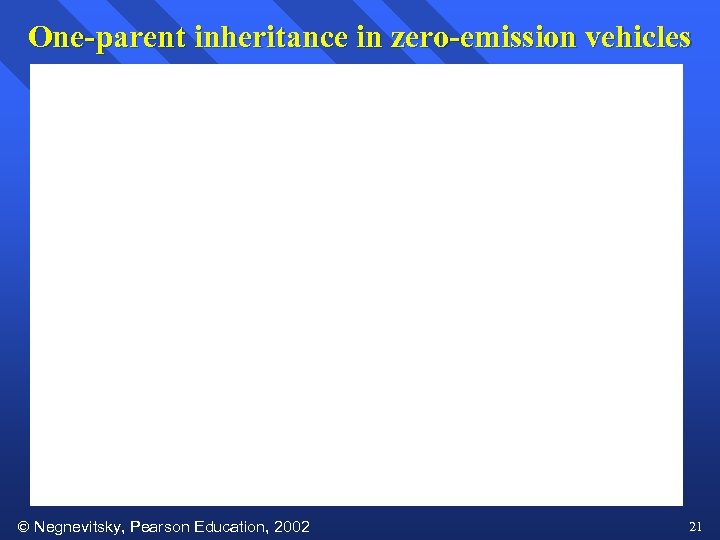 One-parent inheritance in zero-emission vehicles

© Negnevitsky, Pearson Education, 2002

21